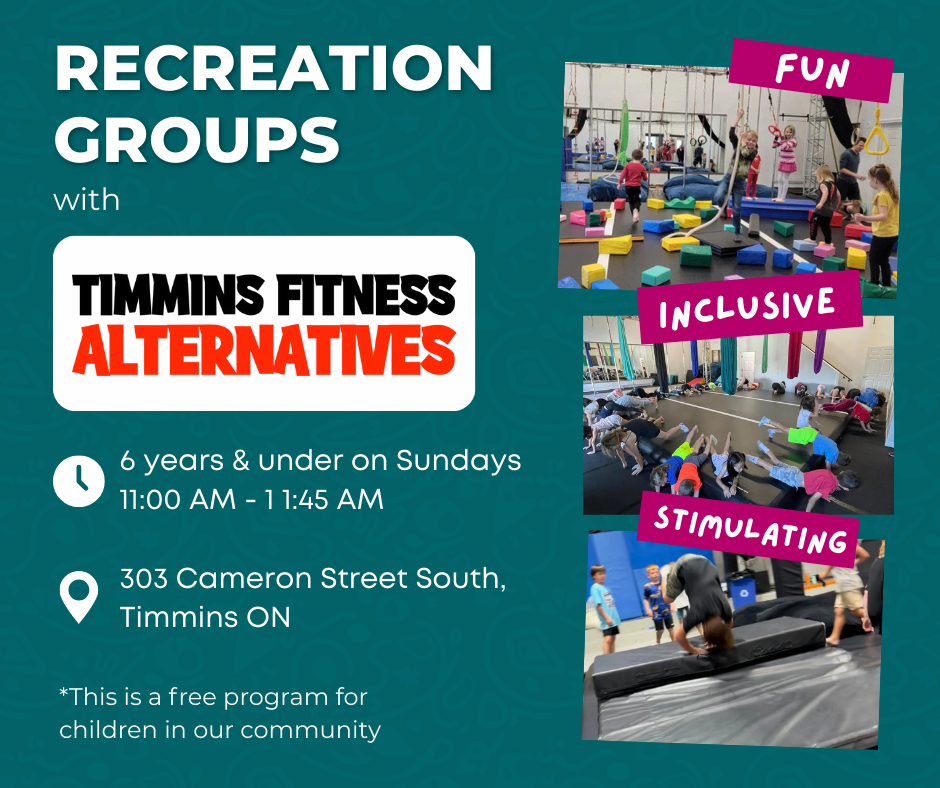 RECREATION GROUPS
with

TIMMINS FITNESS
ALTERNATIVES

6 years & under on Sundays
11:00 AM - 11:45 AM

303 Cameron Street South, Timmins ON

*This is a free program for children in our community

FUN

INCLUSIVE

STIMULATING